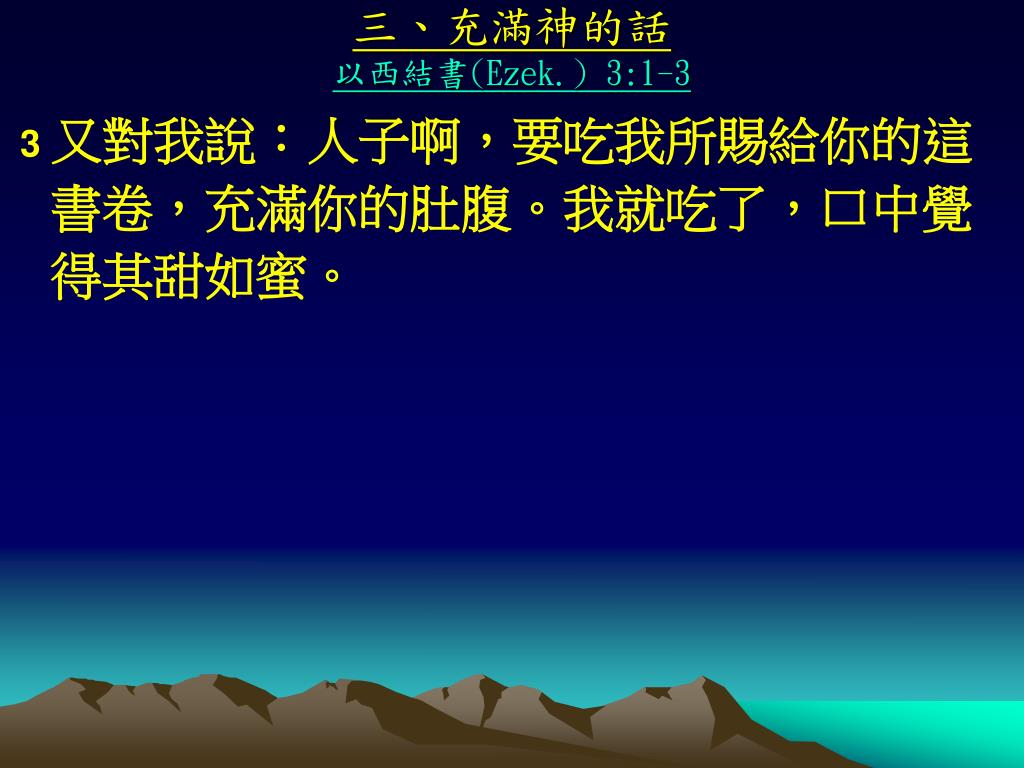 三、充滿神的話
以西結書(Ezek.) 3:1-3

3 又對我說：人子啊，要吃我所賜給你的這書卷，充滿你的肚腹。我就吃了，口中覺得其甜如蜜。